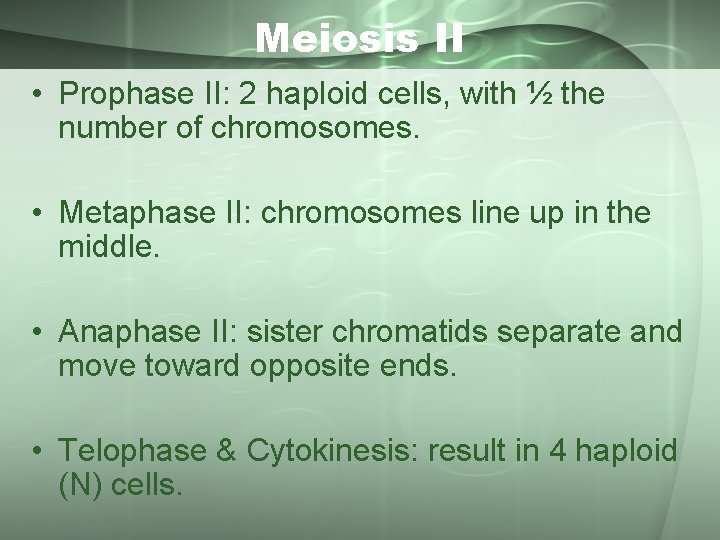 Meiosis II

• Prophase II: 2 haploid cells, with ½ the number of chromosomes.

• Metaphase II: chromosomes line up in the middle.

• Anaphase II: sister chromatids separate and move toward opposite ends.

• Telophase & Cytokinesis: result in 4 haploid (N) cells.